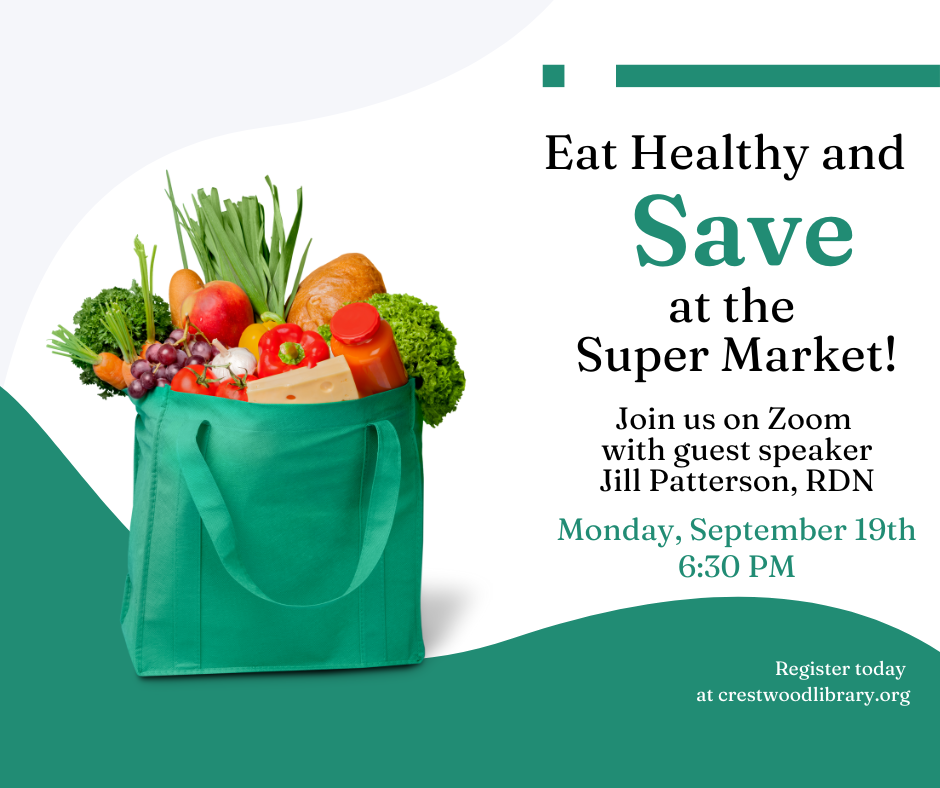 Eat Healthy and
Save
at the
Super Market!

Join us on Zoom
with guest speaker
Jill Patterson, RDN

Monday, September 19th
6:30 PM

Register today
at crestwoodlibrary.org